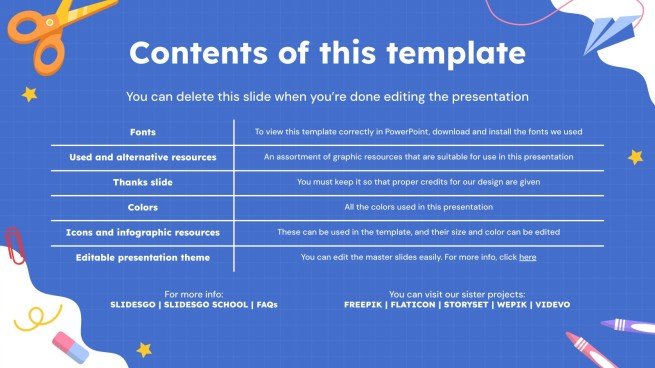 Contents of this template

You can delete this slide when you're done editing the presentation

| | |
|---|---|
| Fonts | To view this template correctly in PowerPoint, download and install the fonts we used |
| Used and alternative resources | An assortment of graphic resources that are suitable for use in this presentation |
| Thanks slide | You must keep it so that proper credits for our design are given |
| Colors | All the colors used in this presentation |
| Icons and infographic resources | These can be used in the template, and their size and color can be edited |
| Editable presentation theme | You can edit the master slides easily. For more info, click here |

For more info:
SLIDESGO | SLIDESGO SCHOOL | FAQs

You can visit our sister projects:
FREEPIK | FLATICON | STORYSET | WEPIK | VIDEVO